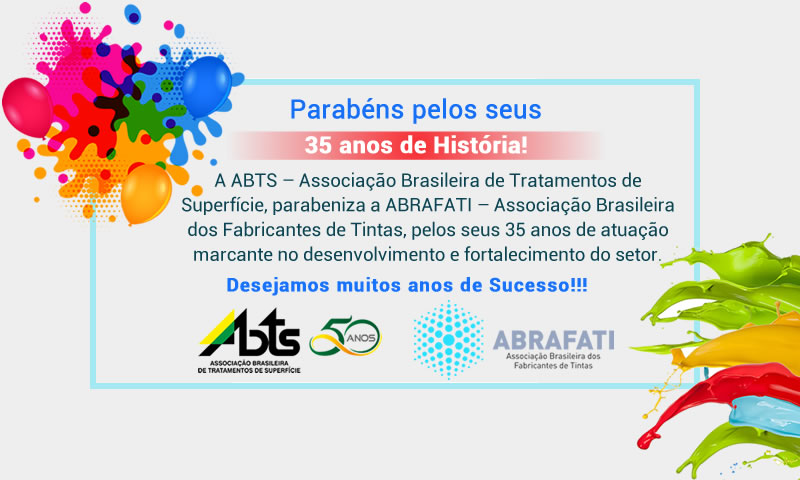 Parabéns pelos seus

35 anos de História!

A ABTS – Associação Brasileira de Tratamentos de Superfície, parabeniza a ABRAFATI – Associação Brasileira dos Fabricantes de Tintas, pelos seus 35 anos de atuação marcante no desenvolvimento e fortalecimento do setor.

Desejamos muitos anos de Sucesso!!!

Abts
ASSOCIAÇÃO BRASILEIRA DE TRATAMENTOS DE SUPERFÍCIE

50 ANOS

ABRAFATI
Associação Brasileira dos Fabricantes de Tintas